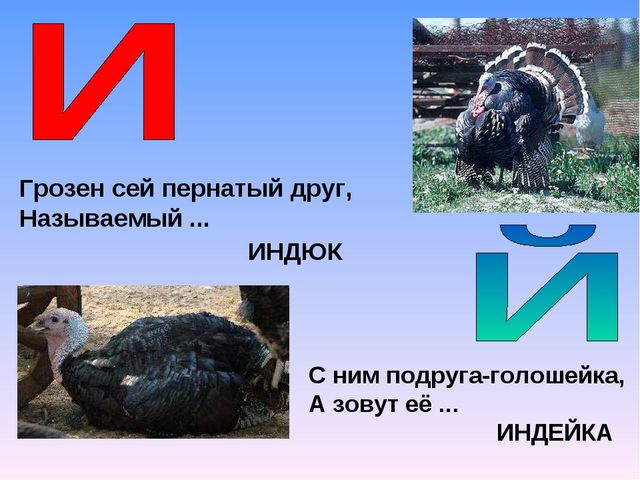 И

Грозен сей пернатый друг,
Называемый ...

ИНДЮК

Й

С ним подруга-голошейка,
А зовут её ...

ИНДЕЙКА